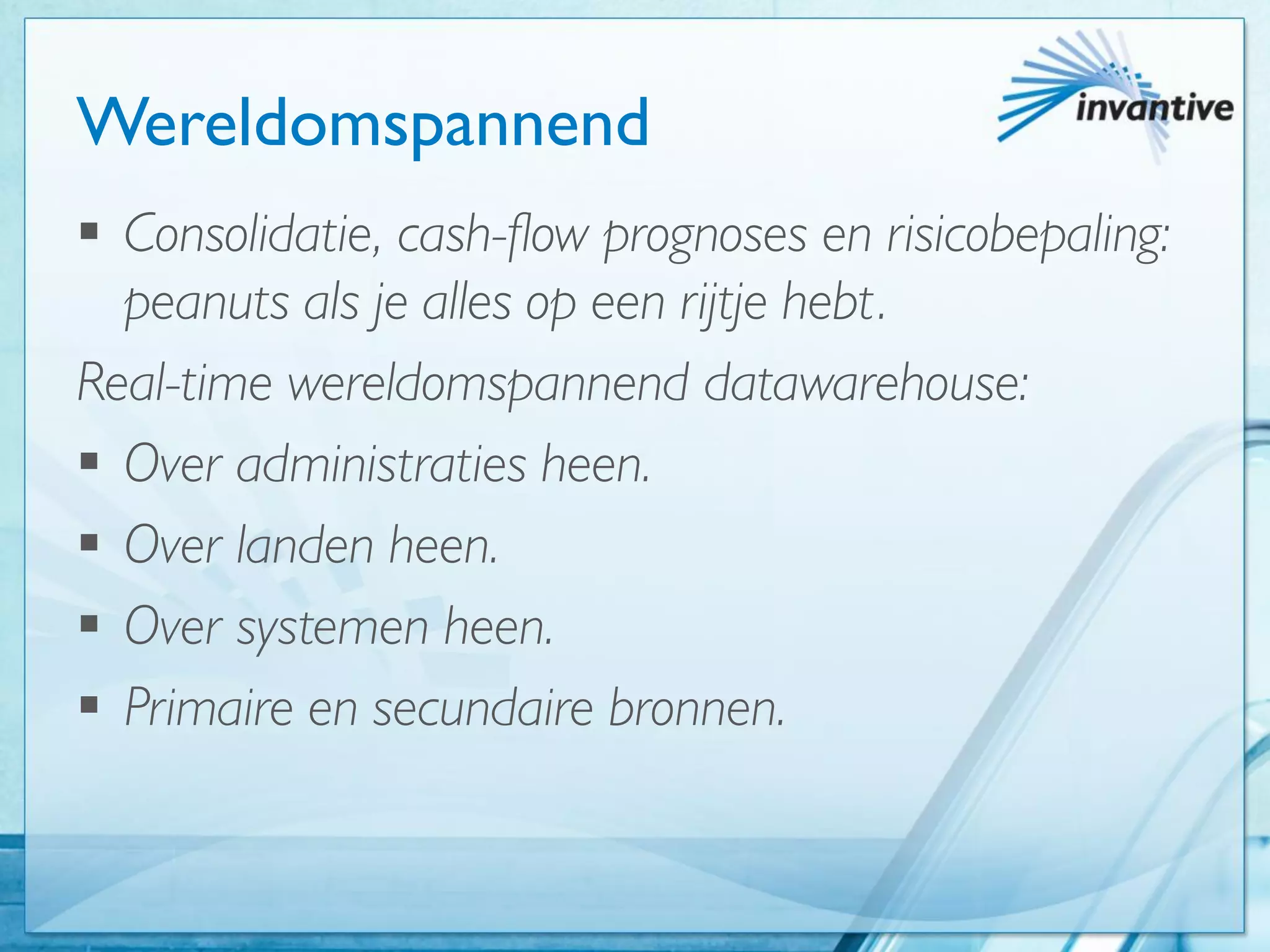 Wereldomspannend

invantive

▪ Consolidatie, cash-flow prognoses en risicobepaling: peanuts als je alles op een rijtje hebt.

Real-time wereldomspannend datawarehouse:

▪ Over administraties heen.

▪ Over landen heen.

▪ Over systemen heen.

▪ Primaire en secundaire bronnen.